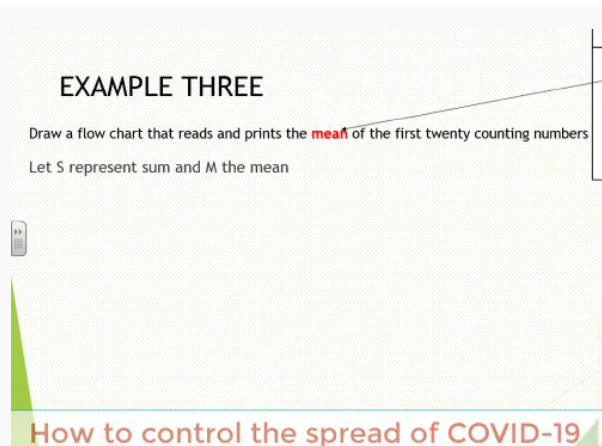 EXAMPLE THREE

Draw a flow chart that reads and prints the mean of the first twenty counting numbers

Let S represent sum and M the mean

How to control the spread of COVID-19